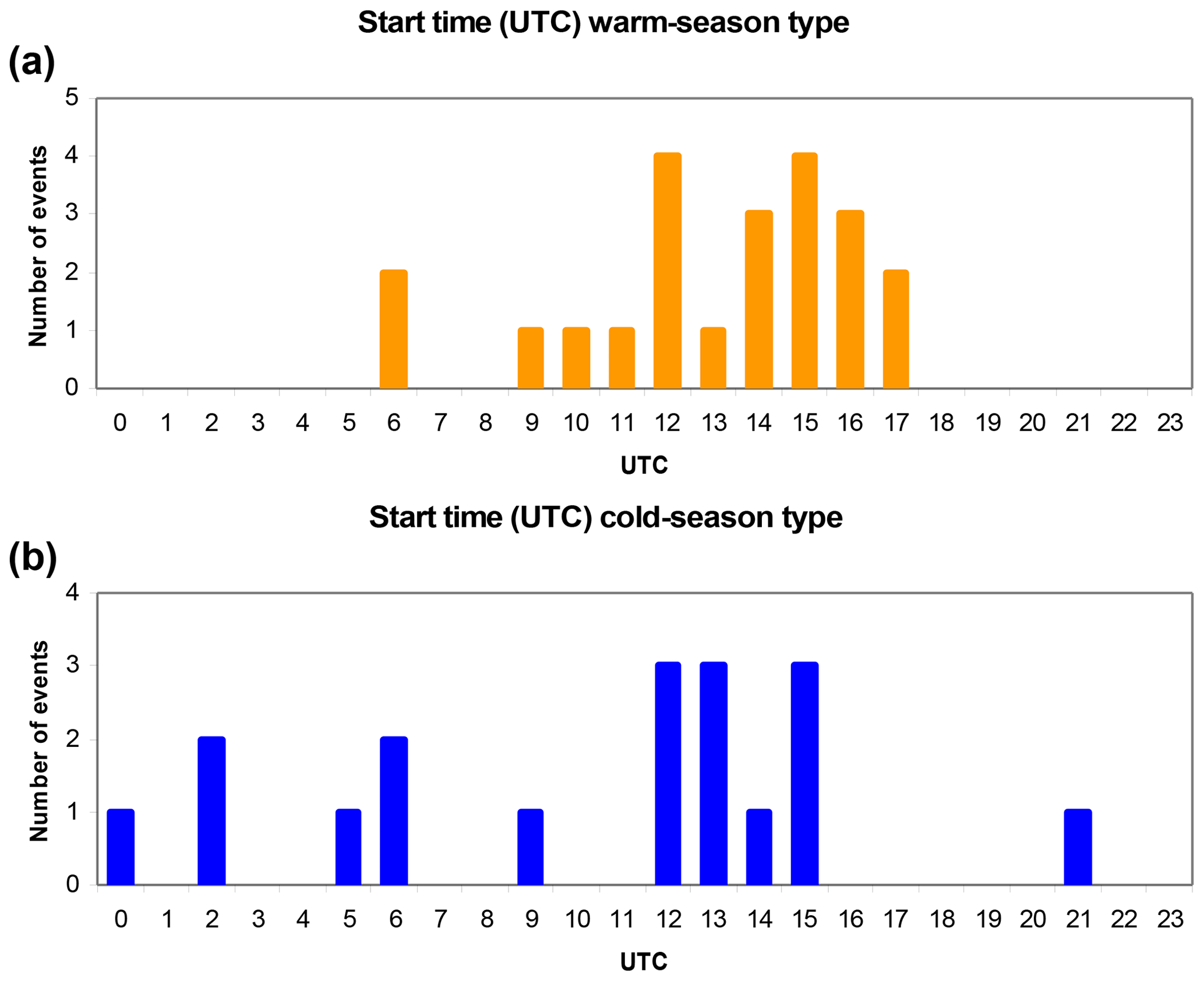 Start time (UTC) warm-season type

(a)

Number of events

5
4
3
2
1
0

0 1 2 3 4 5 6 7 8 9 10 11 12 13 14 15 16 17 18 19 20 21 22 23

UTC

Start time (UTC) cold-season type

(b)

Number of events

4
3
2
1
0

0 1 2 3 4 5 6 7 8 9 10 11 12 13 14 15 16 17 18 19 20 21 22 23

UTC